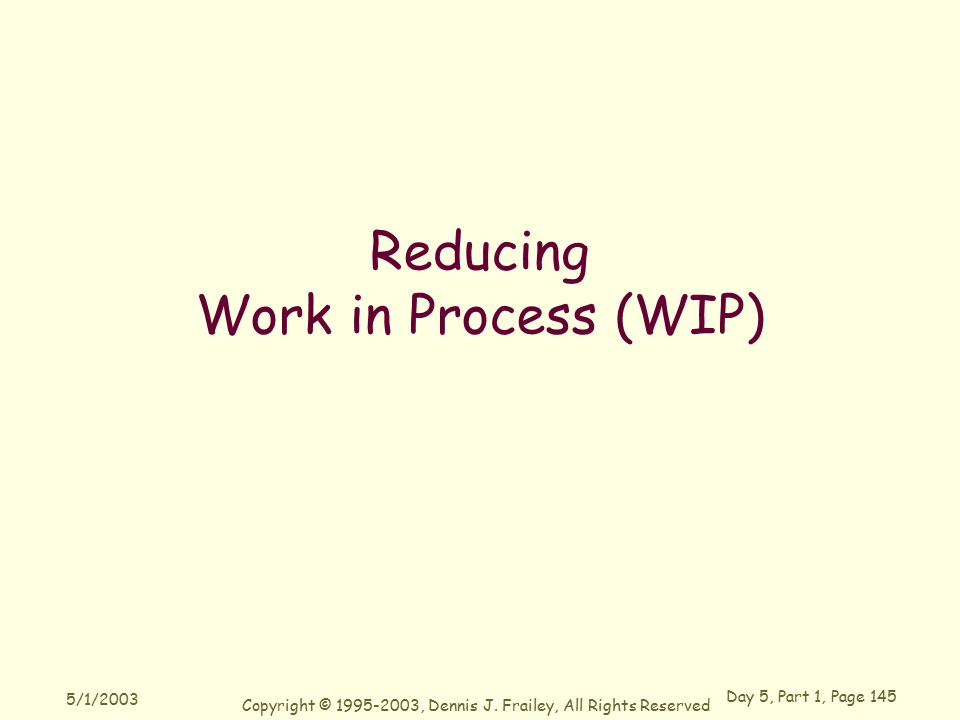 Reducing
Work in Process (WIP)

5/1/2003

Copyright © 1995-2003, Dennis J. Frailey, All Rights Reserved

Day 5, Part 1, Page 145